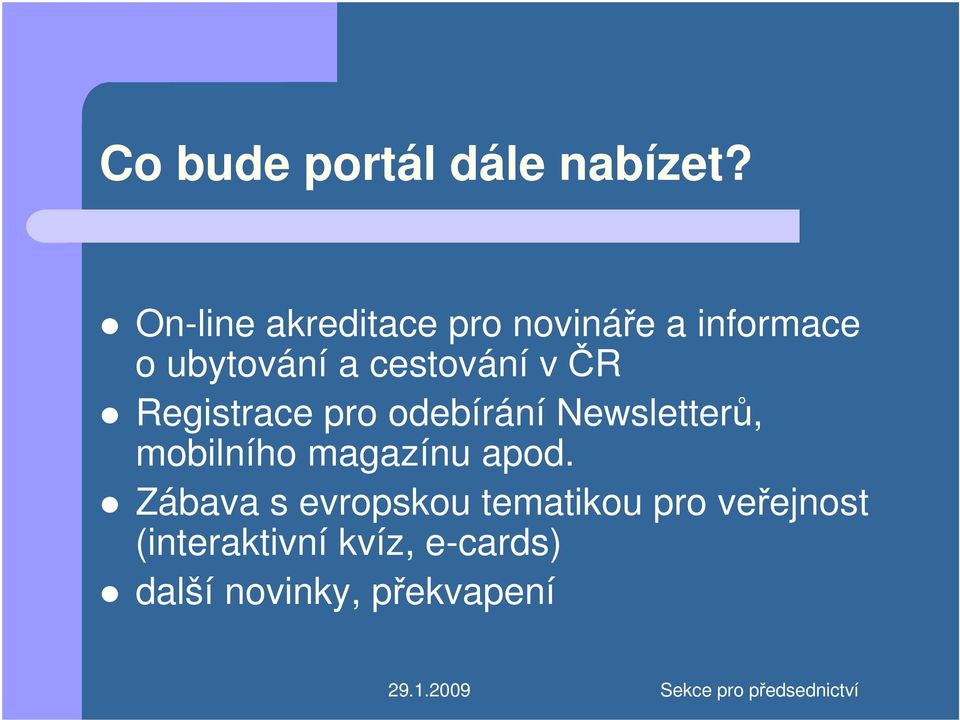 Co bude portál dále nabízet?

- On-line akreditace pro novináře a informace o ubytování a cestování v ČR
- Registrace pro odebírání Newsletterů, mobilního magazínu apod.
- Zábava s evropskou tematikou pro veřejnost (interaktivní kvíz, e-cards)
- další novinky, překvapení

29.1.2009

Sekce pro předsednictví